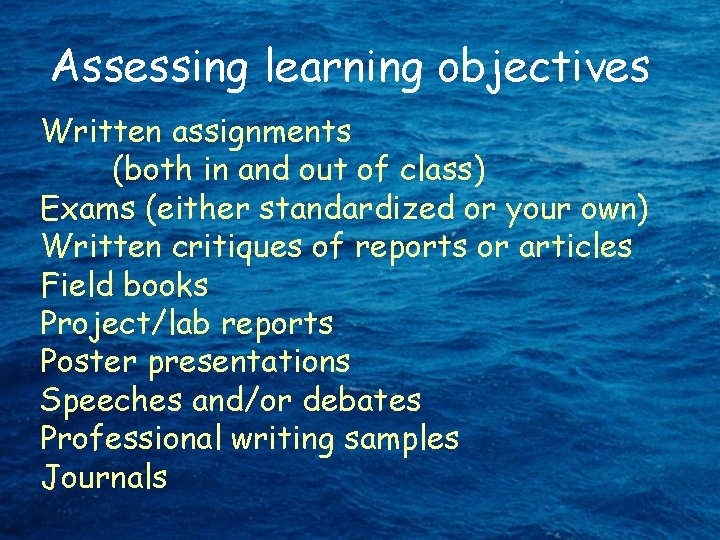 Assessing learning objectives

Written assignments
(both in and out of class)
Exams (either standardized or your own)
Written critiques of reports or articles
Field books
Project/lab reports
Poster presentations
Speeches and/or debates
Professional writing samples
Journals